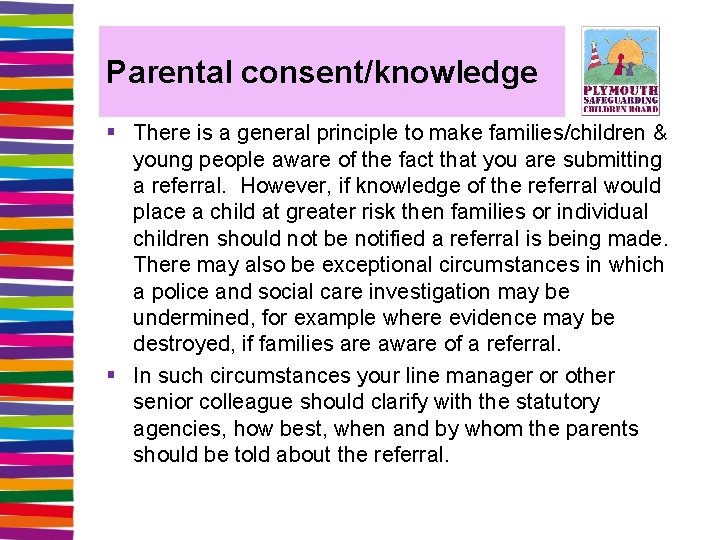 Parental consent/knowledge

PLYMOUTH SAFEGUARDING CHILDREN BOARD

▪ There is a general principle to make families/children & young people aware of the fact that you are submitting a referral. However, if knowledge of the referral would place a child at greater risk then families or individual children should not be notified a referral is being made. There may also be exceptional circumstances in which a police and social care investigation may be undermined, for example where evidence may be destroyed, if families are aware of a referral.

▪ In such circumstances your line manager or other senior colleague should clarify with the statutory agencies, how best, when and by whom the parents should be told about the referral.